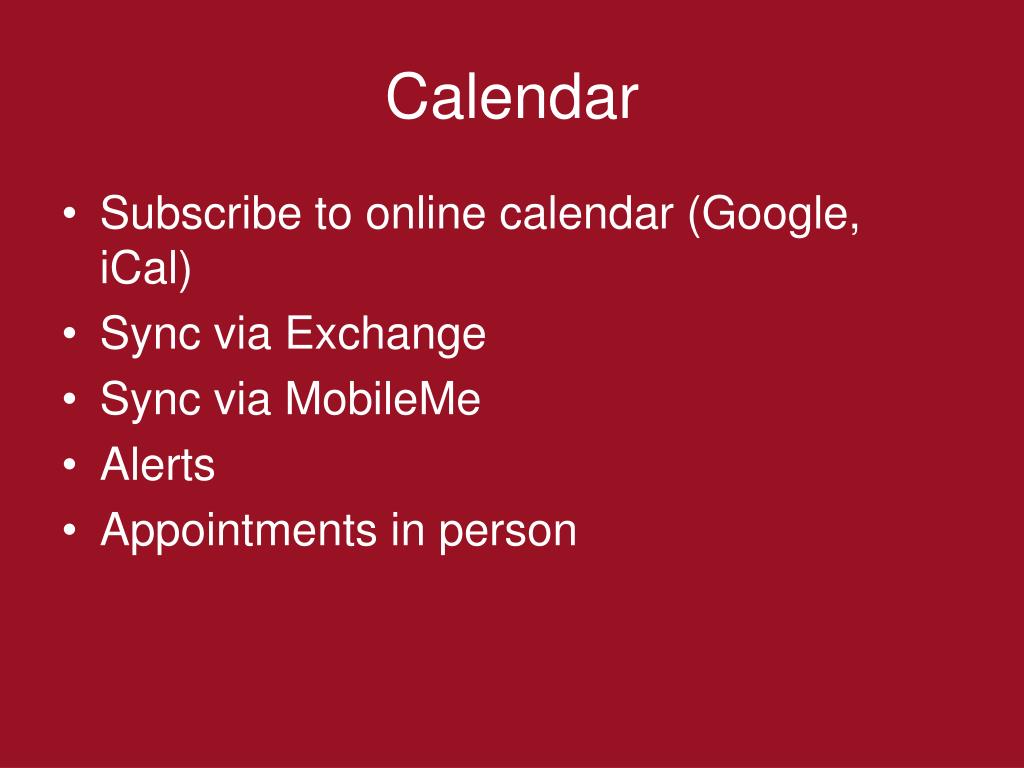 Calendar

• Subscribe to online calendar (Google, iCal)
• Sync via Exchange
• Sync via MobileMe
• Alerts
• Appointments in person